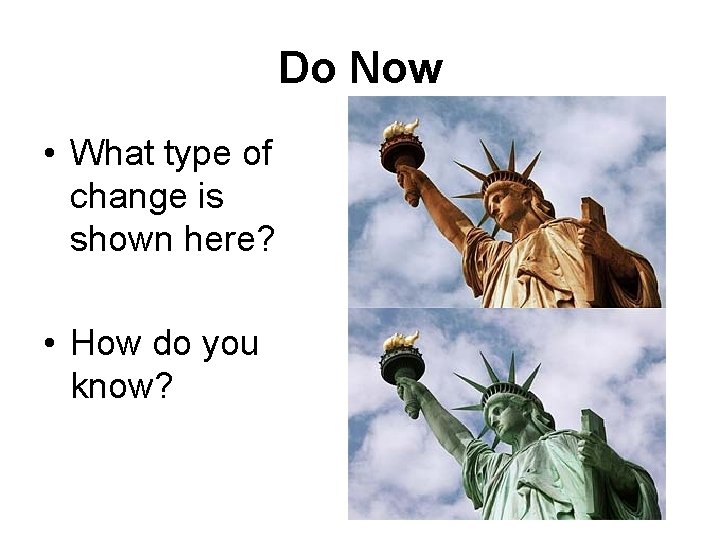 Do Now

• What type of change is shown here?

• How do you know?